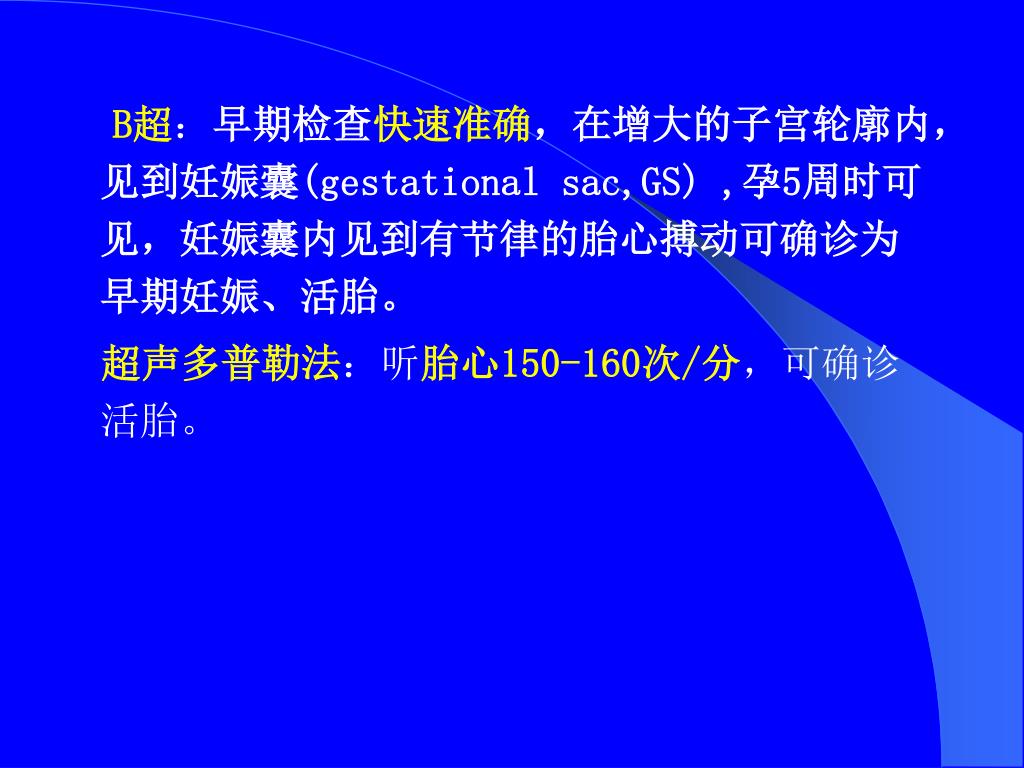 B超：早期检查快速准确，在增大的子宫轮廓内，见到妊娠囊(gestational sac,GS) ,孕5周时可见，妊娠囊内见到有节律的胎心搏动可确诊为早期妊娠、活胎。

超声多普勒法：听胎心150-160次/分，可确诊活胎。